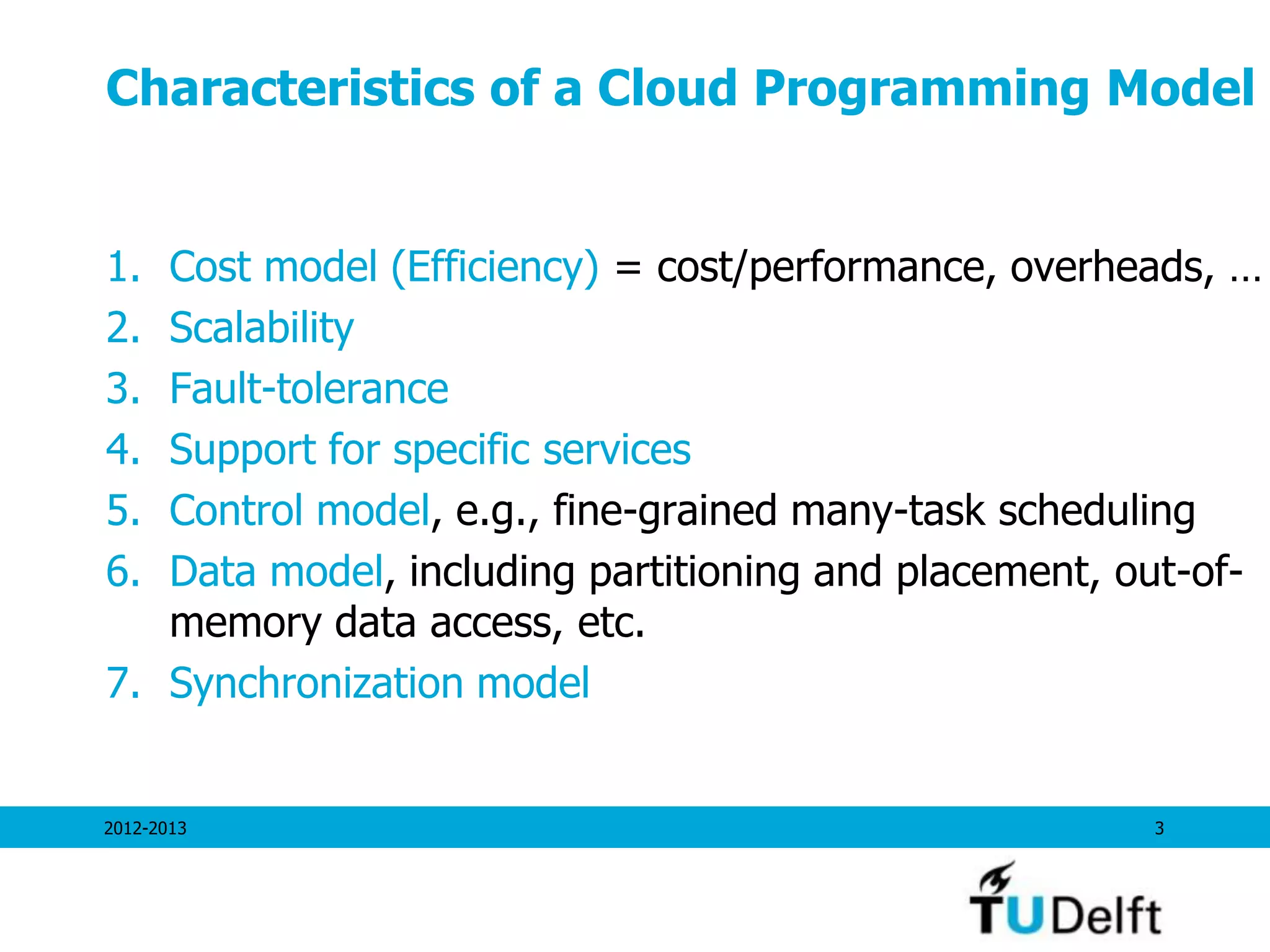 Characteristics of a Cloud Programming Model

1. Cost model (Efficiency) = cost/performance, overheads, …
2. Scalability
3. Fault-tolerance
4. Support for specific services
5. Control model, e.g., fine-grained many-task scheduling
6. Data model, including partitioning and placement, out-of-memory data access, etc.
7. Synchronization model

2012-2013

3

TUDelft